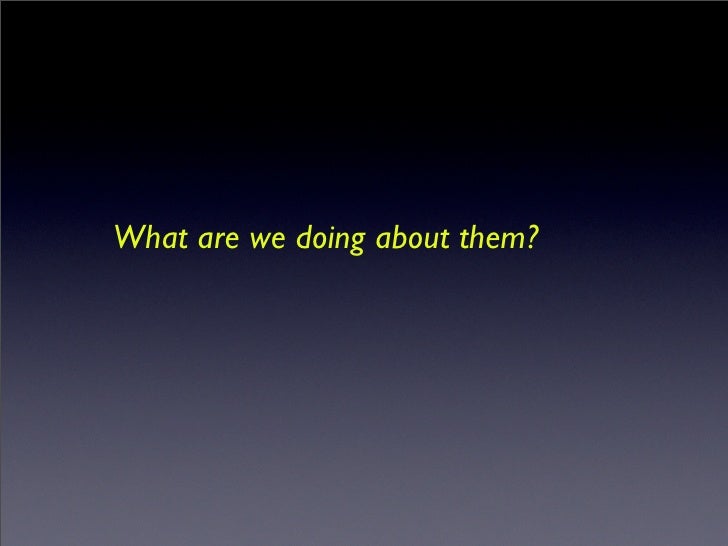 What are we doing about them?